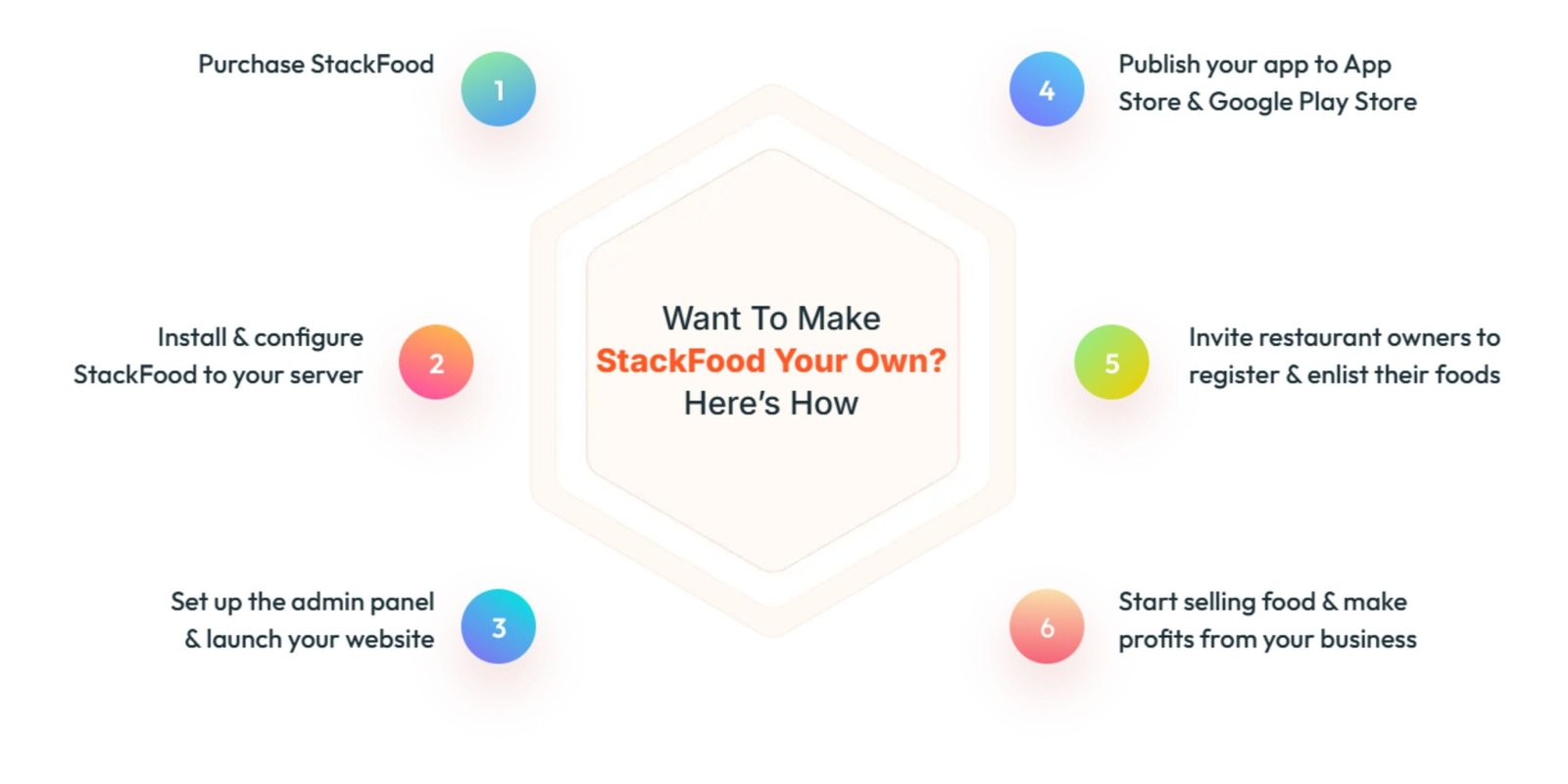 Want To Make
StackFood Your Own?
Here's How

Purchase StackFood 1

Install & configure StackFood to your server 2

Set up the admin panel & launch your website 3

4 Publish your app to App Store & Google Play Store

5 Invite restaurant owners to register & enlist their foods

6 Start selling food & make profits from your business